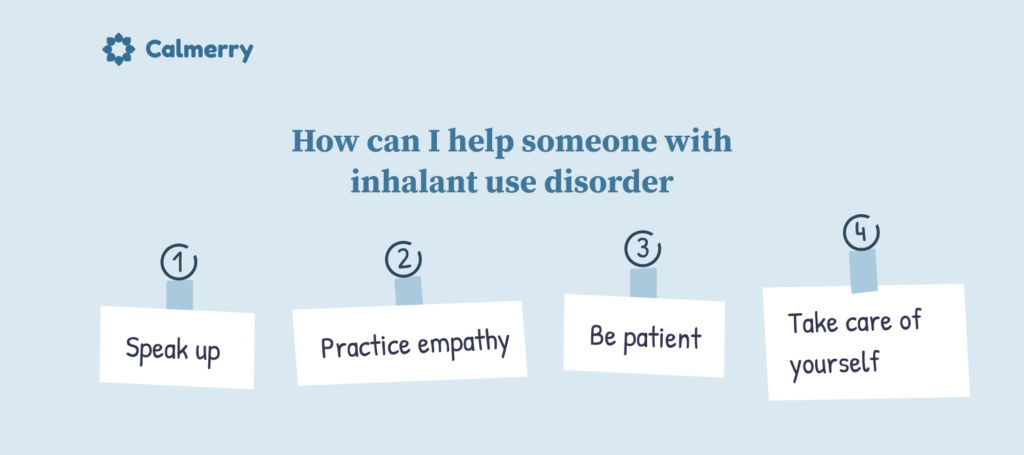 Calmerry

How can I help someone with inhalant use disorder

1
Speak up

2
Practice empathy

3
Be patient

4
Take care of yourself